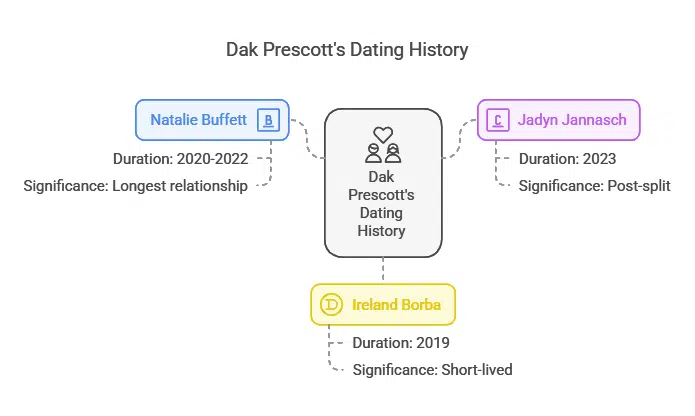 Dak Prescott's Dating History

Natalie Buffett B

Duration: 2020-2022

Significance: Longest relationship

Dak Prescott's Dating History

C Jadyn Jannasch

Duration: 2023

Significance: Post-split

D Ireland Borba

Duration: 2019

Significance: Short-lived